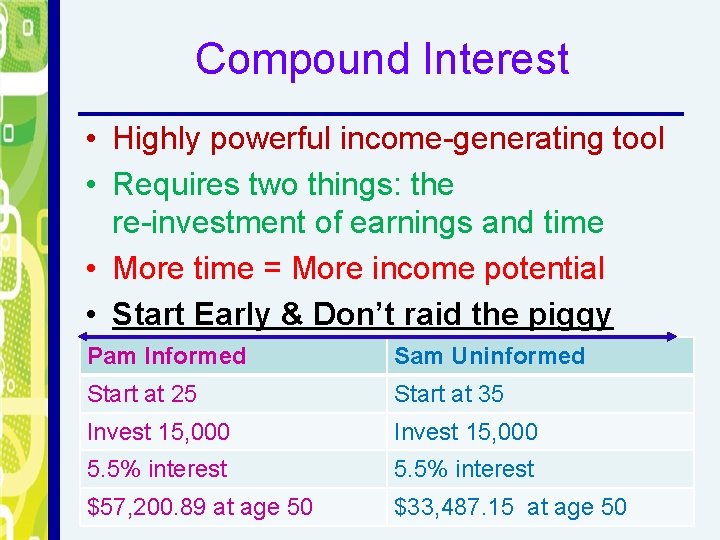 Compound Interest

• Highly powerful income-generating tool
• Requires two things: the re-investment of earnings and time
• More time = More income potential
• Start Early & Don't raid the piggy

| Pam Informed | Sam Uninformed |
|---|---|
| Start at 25 | Start at 35 |
| Invest 15,000 | Invest 15,000 |
| 5.5% interest | 5.5% interest |
| \$57,200.89 at age 50 | \$33,487.15 at age 50 |